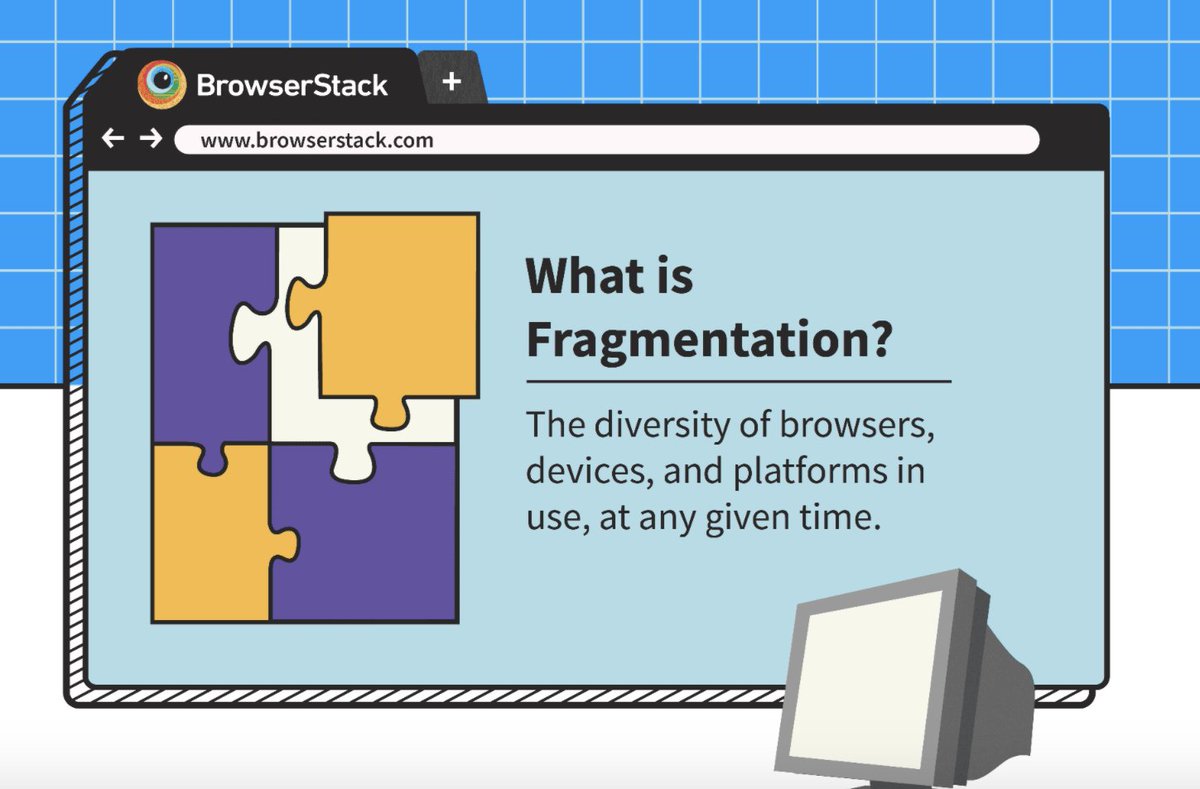 BrowserStack +

← → www.browserstack.com

What is Fragmentation?

The diversity of browsers, devices, and platforms in use, at any given time.